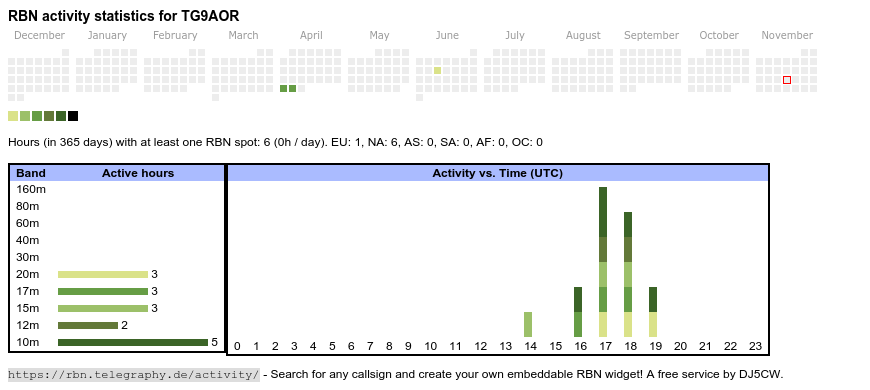 RBN activity statistics for TG9AOR

December January February March April May June July August September October November

Hours (in 365 days) with at least one RBN spot: 6 (0h / day). EU: 1, NA: 6, AS: 0, SA: 0, AF: 0, OC: 0

| Band | Active hours |
|---|---|
| 160m | |
| 80m | |
| 60m | |
| 40m | |
| 30m | |
| 20m | 3 |
| 17m | 3 |
| 15m | 3 |
| 12m | 2 |
| 10m | 5 |

Activity vs. Time (UTC)

0 1 2 3 4 5 6 7 8 9 10 11 12 13 14 15 16 17 18 19 20 21 22 23

https://rbn.telegraphy.de/activity/ - Search for any callsign and create your own embeddable RBN widget! A free service by DJ5CW.